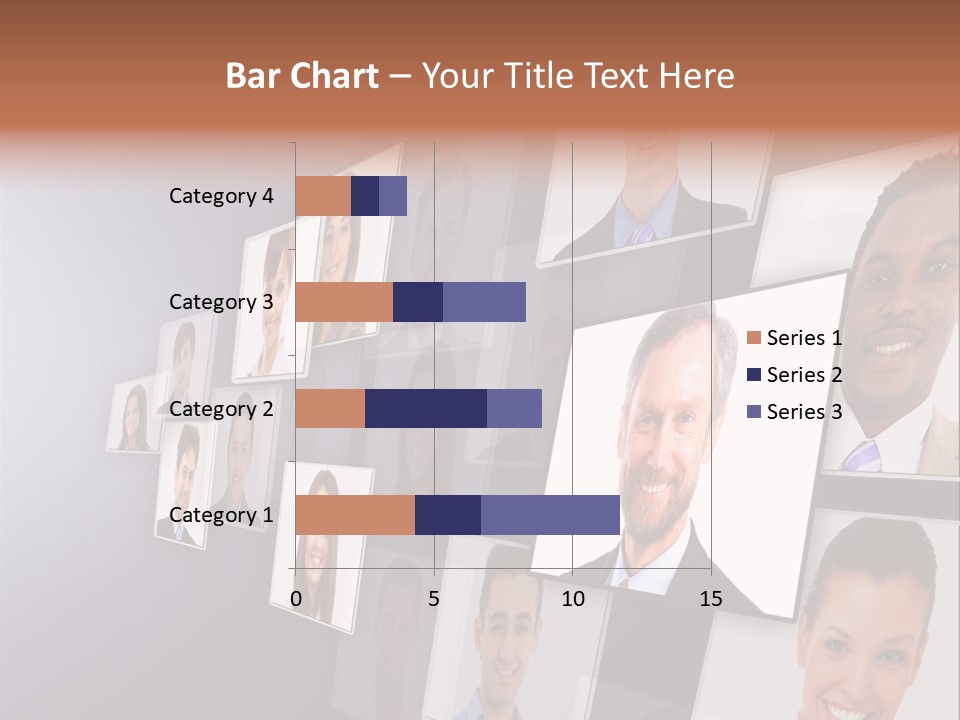 Bar Chart – Your Title Text Here

Category 4
Category 3
Category 2
Category 1

0
5
10
15

Series 1
Series 2
Series 3